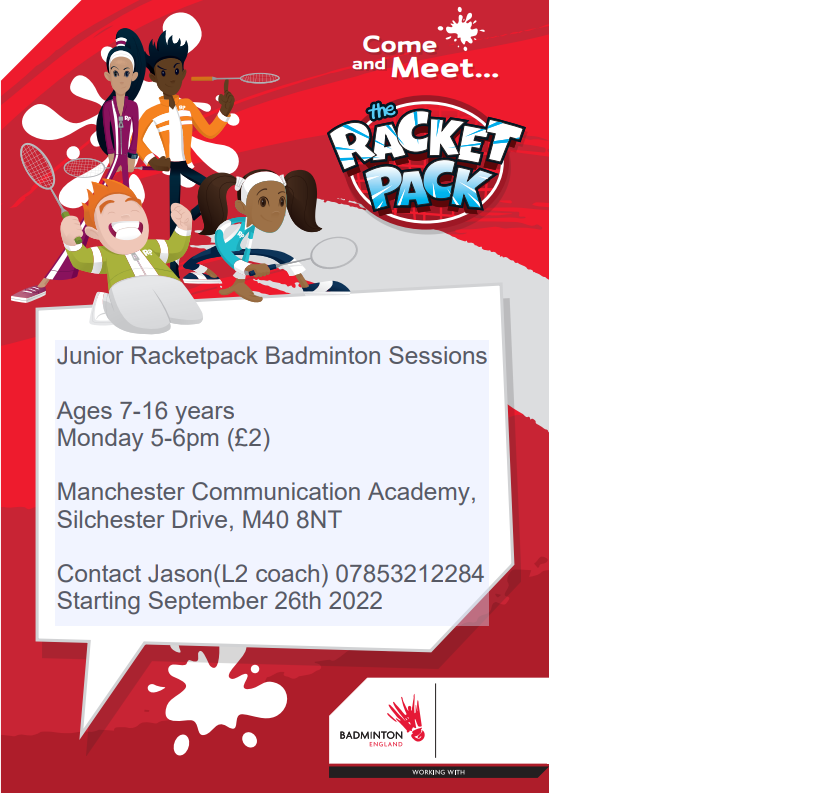 Come and Meet...

the RACKET PACK

Junior Racketpack Badminton Sessions

Ages 7-16 years
Monday 5-6pm (£2)

Manchester Communication Academy, Silchester Drive, M40 8NT

Contact Jason(L2 coach) 07853212284
Starting September 26th 2022

BADMINTON ENGLAND

WORKING WITH